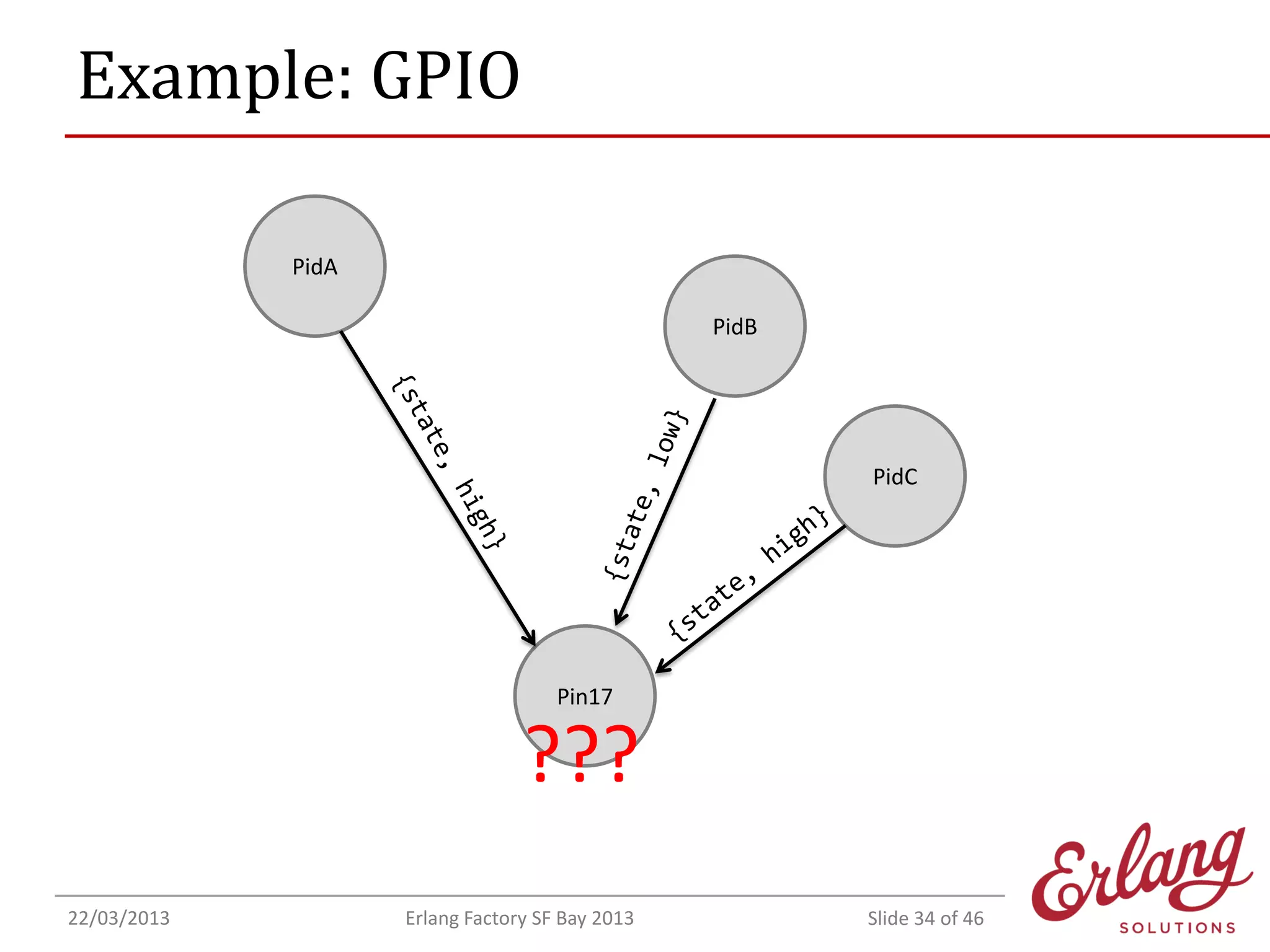 Example: GPIO

PidA

PidB

PidC

{state, high}

{state, low}

{state, high}

Pin17

???

22/03/2013

Erlang Factory SF Bay 2013

Slide 34 of 46

Erlang
SOLUTIONS